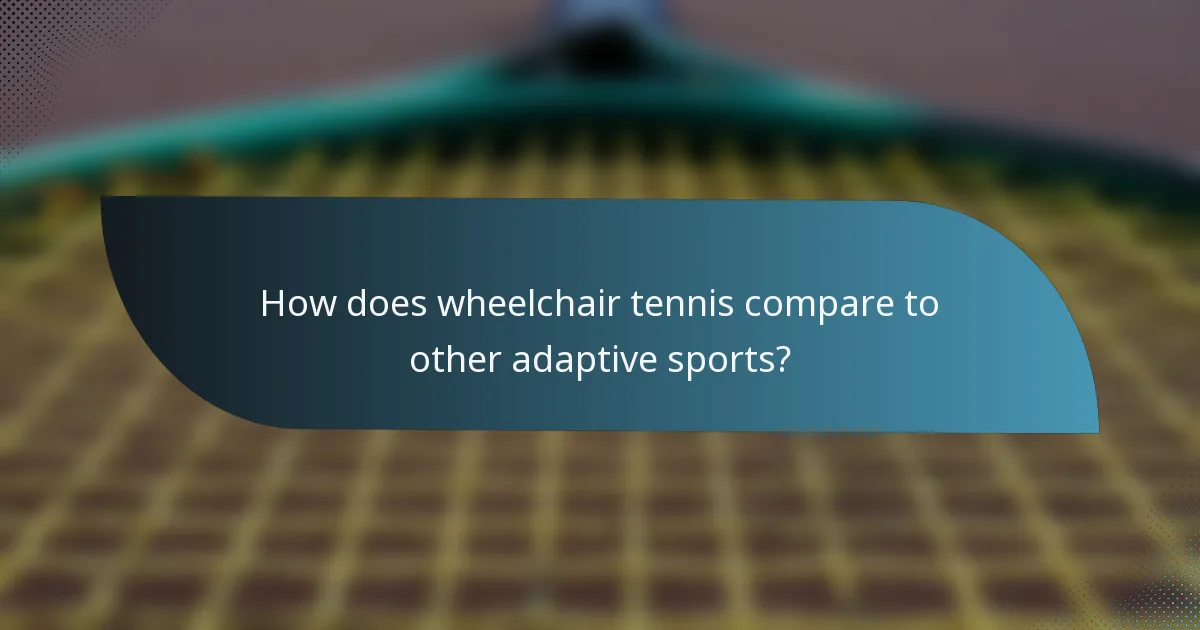 How does wheelchair tennis compare to other adaptive sports?